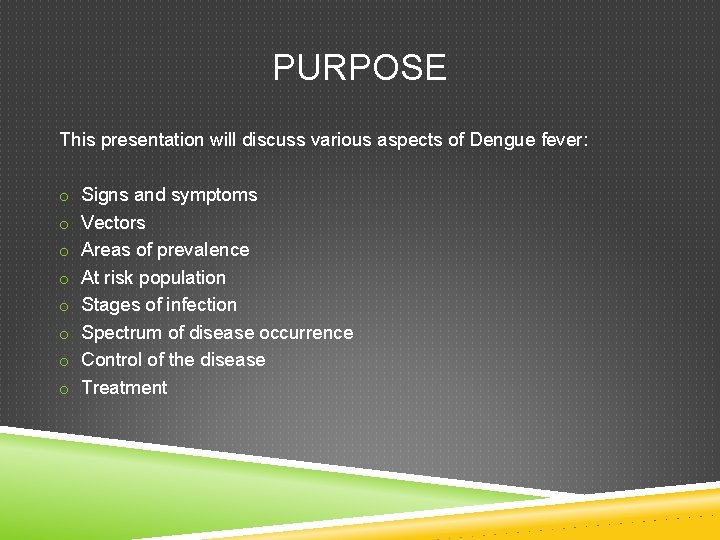 PURPOSE

This presentation will discuss various aspects of Dengue fever:

o Signs and symptoms
o Vectors
o Areas of prevalence
o At risk population
o Stages of infection
o Spectrum of disease occurrence
o Control of the disease
o Treatment